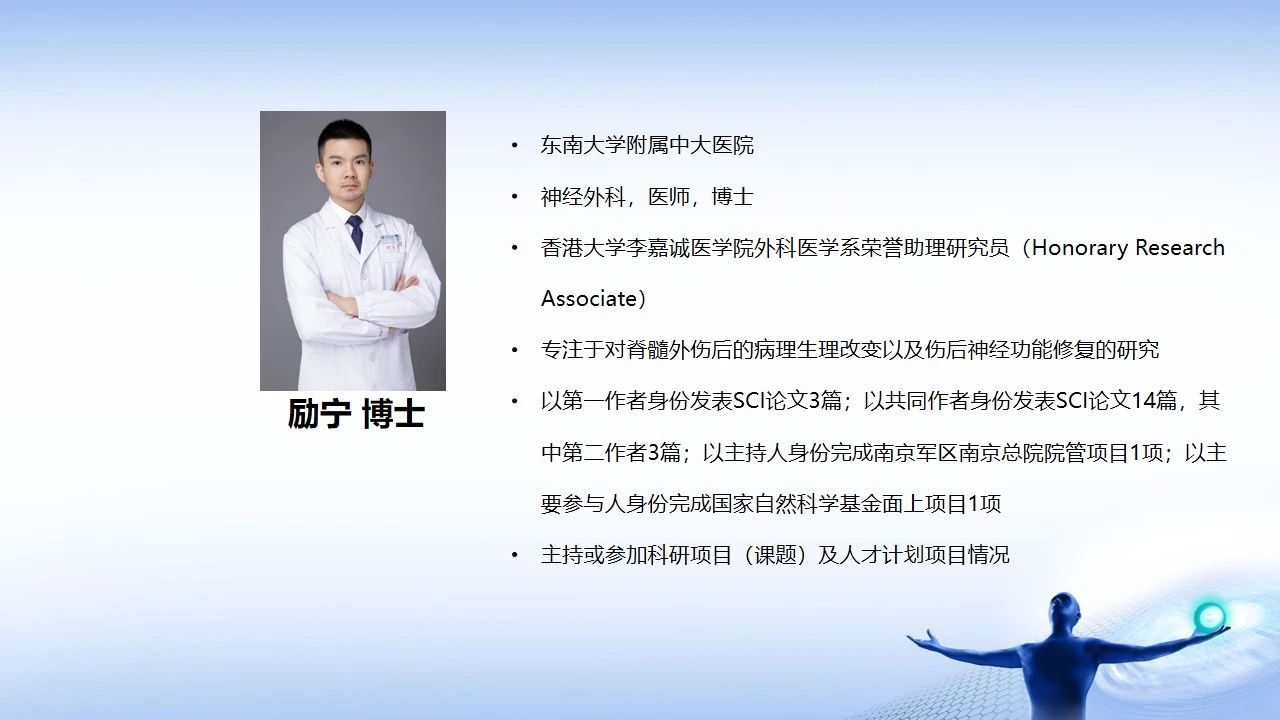 励宁 博士

• 东南大学附属中大医院
• 神经外科，医师，博士
• 香港大学李嘉诚医学院外科医学系荣誉助理研究员（Honorary Research Associate）
• 专注于对脊髓外伤后的病理生理改变以及伤后神经功能修复的研究
• 以第一作者身份发表SCI论文3篇；以共同作者身份发表SCI论文14篇，其中第二作者3篇；以主持人身份完成南京军区南京总院院管项目1项；以主要参与人身份完成国家自然科学基金面上项目1项
• 主持或参加科研项目（课题）及人才计划项目情况